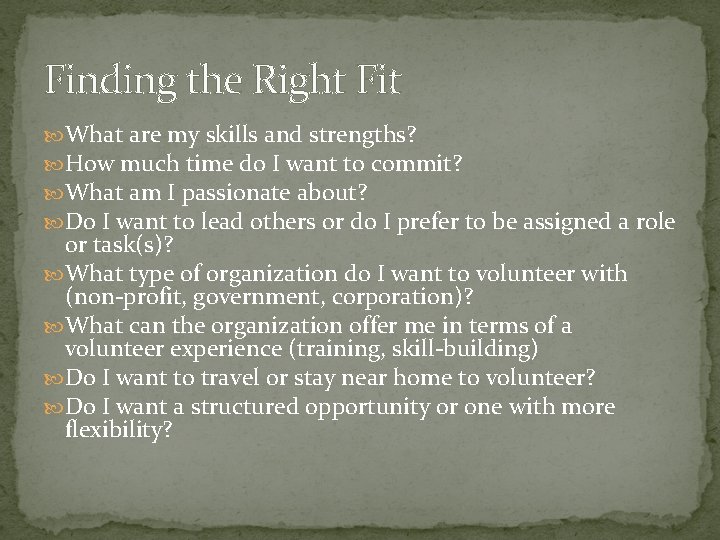 Finding the Right Fit

What are my skills and strengths?
How much time do I want to commit?
What am I passionate about?
Do I want to lead others or do I prefer to be assigned a role or task(s)?
What type of organization do I want to volunteer with (non-profit, government, corporation)?
What can the organization offer me in terms of a volunteer experience (training, skill-building)
Do I want to travel or stay near home to volunteer?
Do I want a structured opportunity or one with more flexibility?